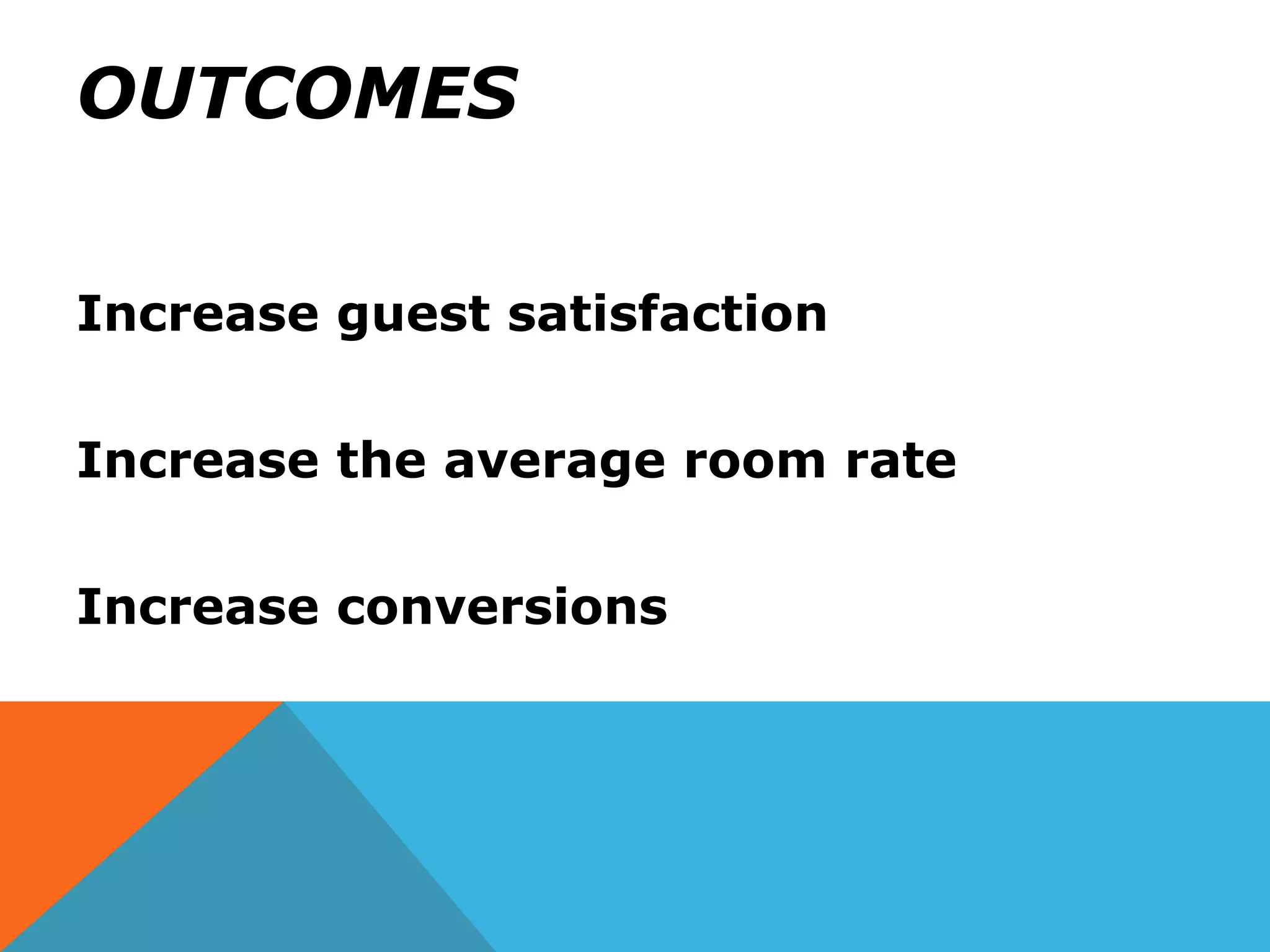 OUTCOMES

Increase guest satisfaction

Increase the average room rate

Increase conversions